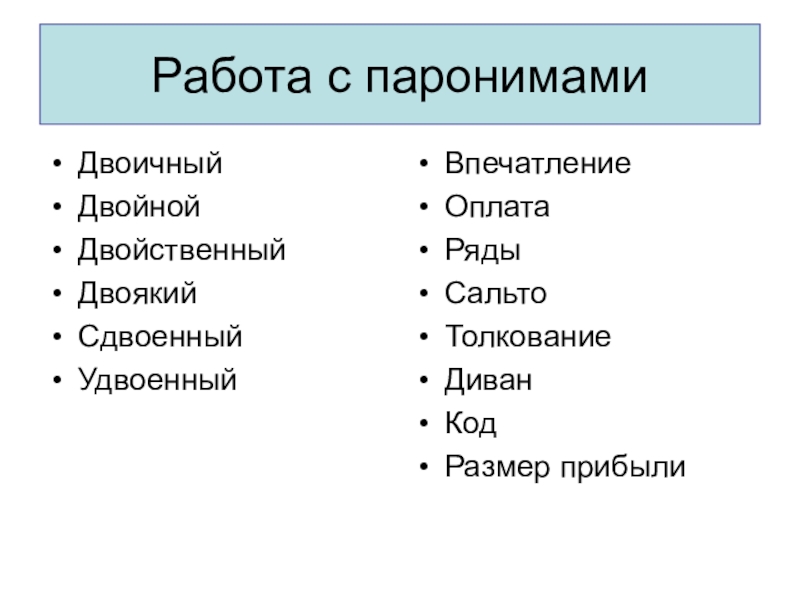 Работа с паронимами

• Двоичный
• Двойной
• Двойственный
• Двоякий
• Сдвоенный
• Удвоенный

• Впечатление
• Оплата
• Ряды
• Сальто
• Толкование
• Диван
• Код
• Размер прибыли